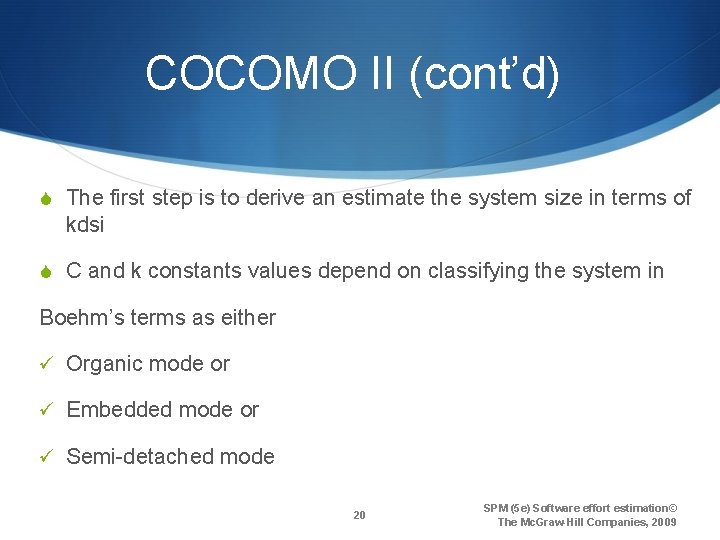 COCOMO II (cont'd)

The first step is to derive an estimate the system size in terms of kdsi

C and k constants values depend on classifying the system in

Boehm's terms as either

✓ Organic mode or

✓ Embedded mode or

✓ Semi-detached mode

20

SPM (5e) Software effort estimation© The McGraw-Hill Companies, 2009